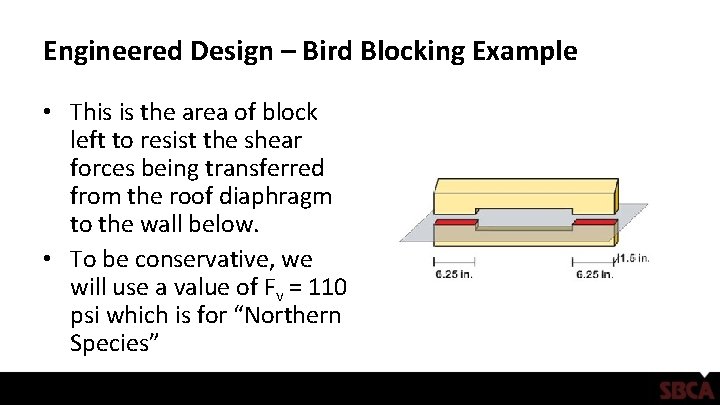 Engineered Design – Bird Blocking Example

• This is the area of block left to resist the shear forces being transferred from the roof diaphragm to the wall below.

• To be conservative, we will use a value of $F_v$ = 110 psi which is for “Northern Species”

6.25 in.

6.25 in.

1.5 in.

SBCA